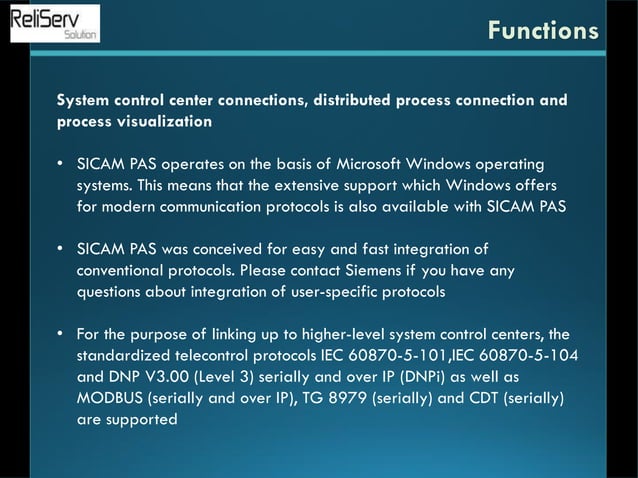 ReliServ
Solution

Functions

System control center connections, distributed process connection and process visualization

• SICAM PAS operates on the basis of Microsoft Windows operating systems. This means that the extensive support which Windows offers for modern communication protocols is also available with SICAM PAS

• SICAM PAS was conceived for easy and fast integration of conventional protocols. Please contact Siemens if you have any questions about integration of user-specific protocols

• For the purpose of linking up to higher-level system control centers, the standardized telecontrol protocols IEC 60870-5-101,IEC 60870-5-104 and DNP V3.00 (Level 3) serially and over IP (DNPi) as well as MODBUS (serially and over IP), TG 8979 (serially) and CDT (serially) are supported